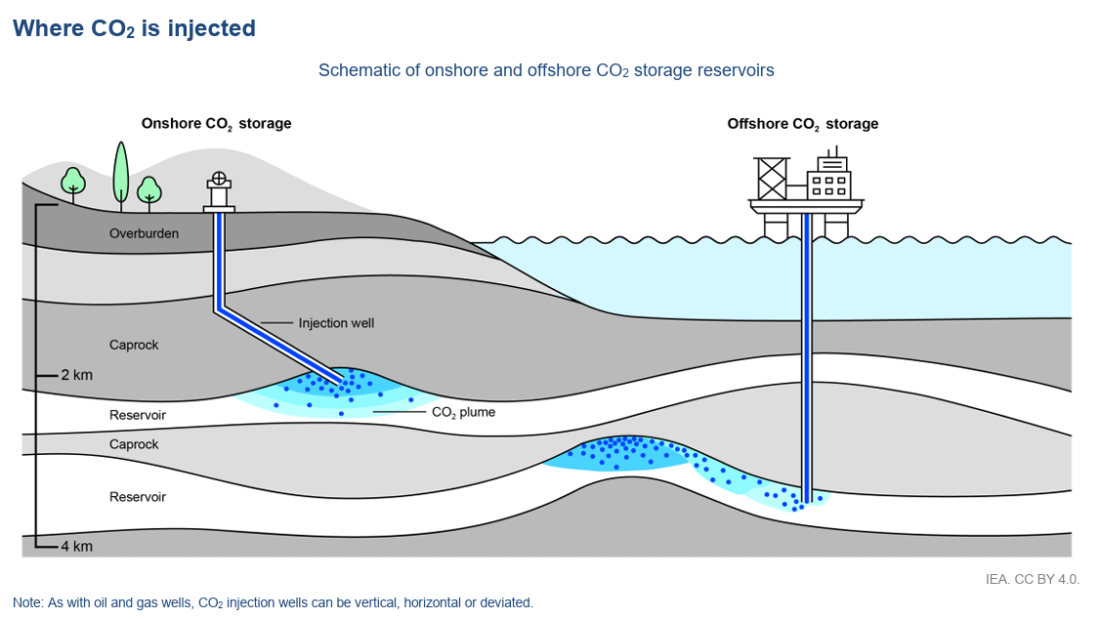 Where $CO_2$ is injected

Schematic of onshore and offshore $CO_2$ storage reservoirs

Onshore $CO_2$ storage

Offshore $CO_2$ storage

Overburden

Injection well

Caprock

2 km

Reservoir

$CO_2$ plume

Caprock

Reservoir

4 km

IEA. CC BY 4.0.

Note: As with oil and gas wells, $CO_2$ injection wells can be vertical, horizontal or deviated.